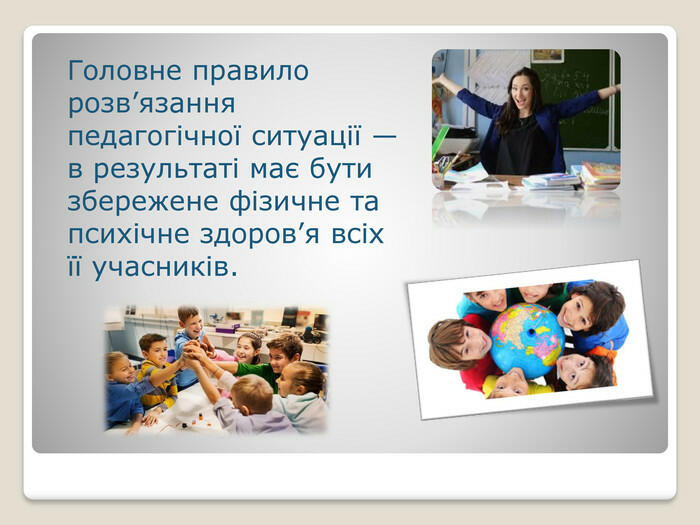 Головне правило розв’язання педагогічної ситуації — в результаті має бути збережене фізичне та психічне здоров’я всіх її учасників.